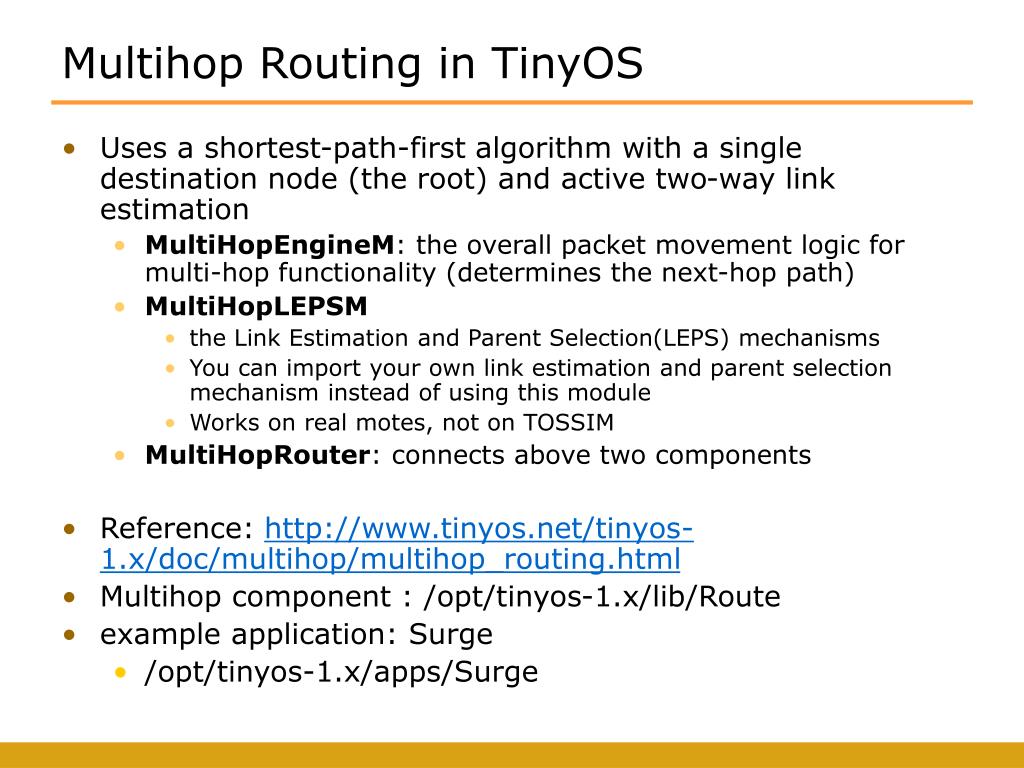 Multihop Routing in TinyOS

• Uses a shortest-path-first algorithm with a single destination node (the root) and active two-way link estimation
  • MultiHopEngineM: the overall packet movement logic for multi-hop functionality (determines the next-hop path)
  • MultiHopLEPSM
    • the Link Estimation and Parent Selection(LEPS) mechanisms
    • You can import your own link estimation and parent selection mechanism instead of using this module
    • Works on real motes, not on TOSSIM
  • MultiHopRouter: connects above two components

• Reference: http://www.tinyos.net/tinyos-1.x/doc/multihop/multihop_routing.html
• Multihop component : /opt/tinyos-1.x/lib/Route
• example application: Surge
  • /opt/tinyos-1.x/apps/Surge